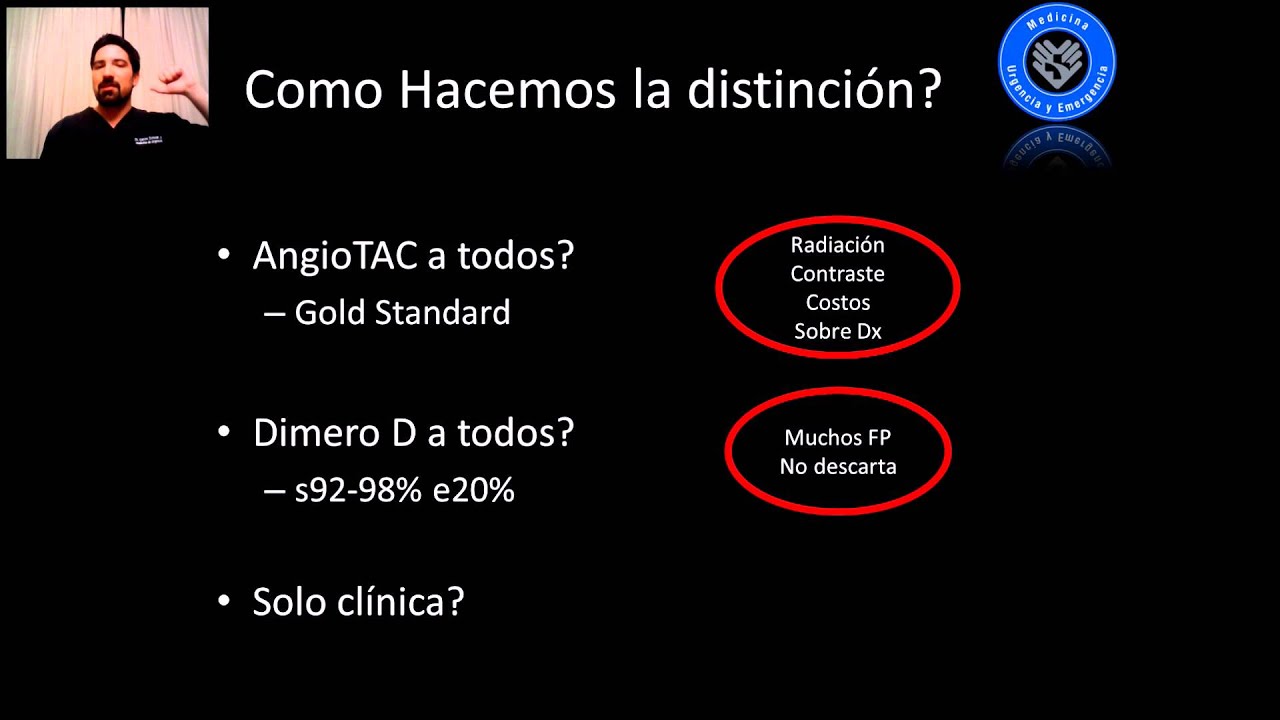 Como Hacemos la distinción?

Medicina Urgencia y Emergencia

• AngioTAC a todos?
– Gold Standard

Radiación
Contraste
Costos
Sobre Dx

• Dimero D a todos?
– s92-98% e20%

Muchos FP
No descarta

• Solo clínica?